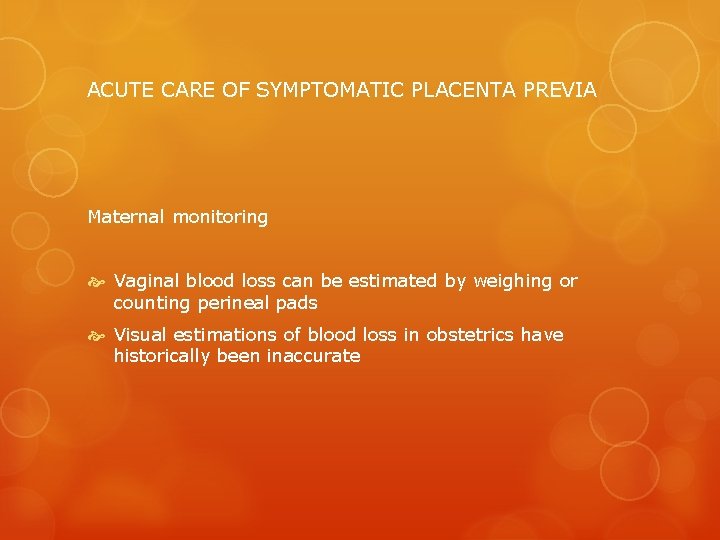 ACUTE CARE OF SYMPTOMATIC PLACENTA PREVIA

Maternal monitoring

Vaginal blood loss can be estimated by weighing or counting perineal pads

Visual estimations of blood loss in obstetrics have historically been inaccurate